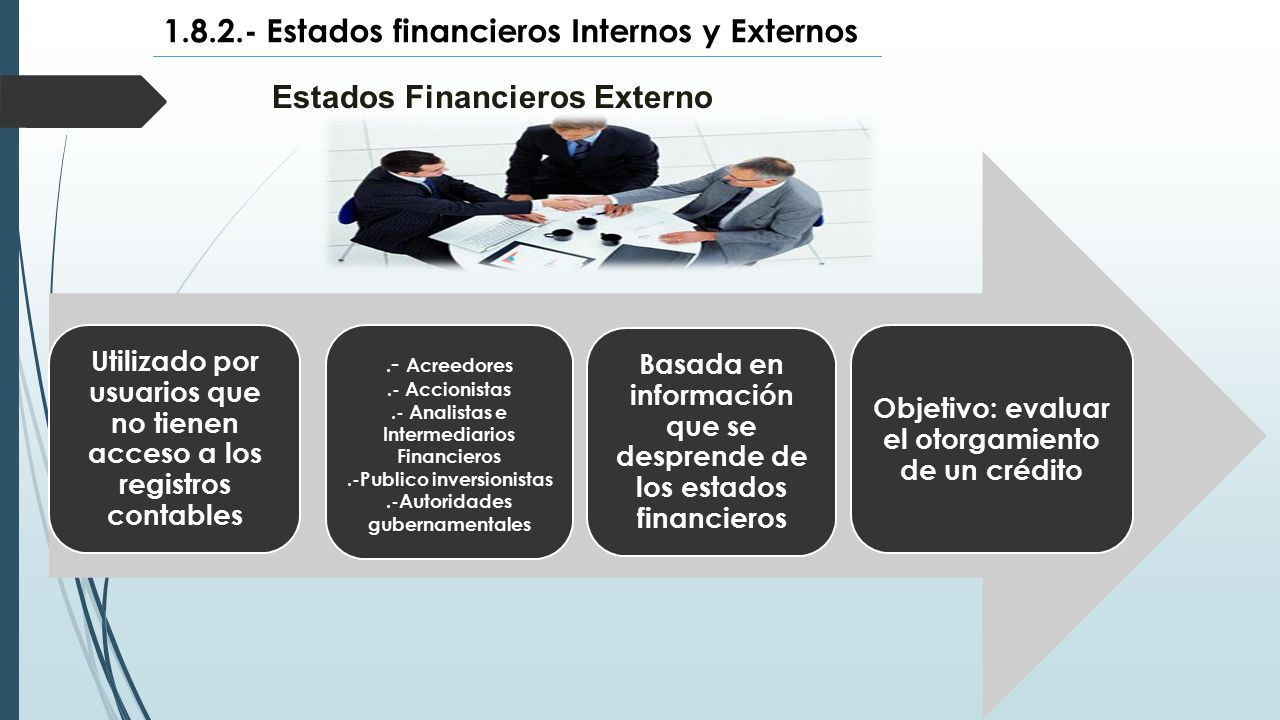 1.8.2.- Estados financieros Internos y Externos

Estados Financieros Externo

Utilizado por usuarios que no tienen acceso a los registros contables

.- Acreedores
.- Accionistas
.- Analistas e Intermediarios Financieros
.-Publico inversionistas
.-Autoridades gubernamentales

Basada en información que se desprende de los estados financieros

Objetivo: evaluar el otorgamiento de un crédito